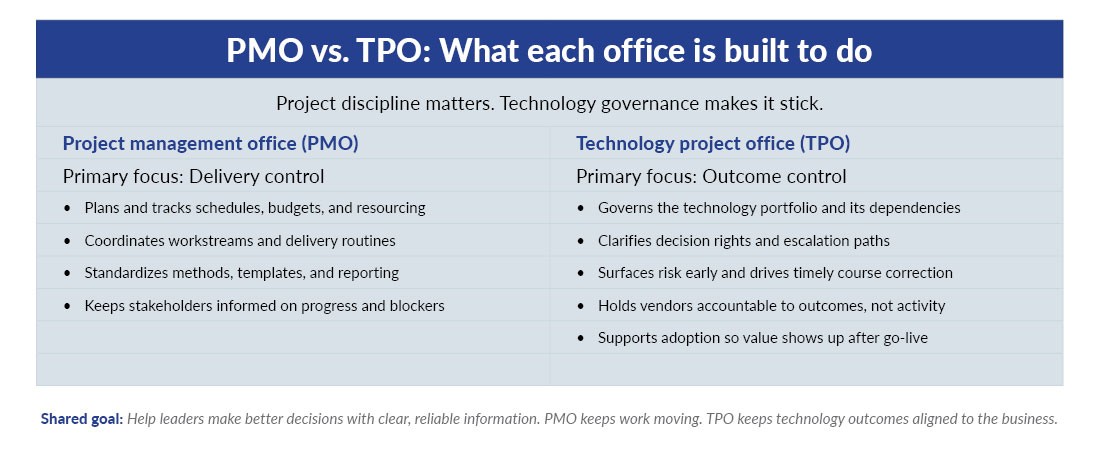 PMO vs. TPO: What each office is built to do

Project discipline matters. Technology governance makes it stick.

| Project management office (PMO) | Technology project office (TPO) |
|---|---|
| Primary focus: Delivery control | Primary focus: Outcome control |
| • Plans and tracks schedules, budgets, and resourcing | • Governs the technology portfolio and its dependencies |
| • Coordinates workstreams and delivery routines | • Clarifies decision rights and escalation paths |
| • Standardizes methods, templates, and reporting | • Surfaces risk early and drives timely course correction |
| • Keeps stakeholders informed on progress and blockers | • Holds vendors accountable to outcomes, not activity |
| | • Supports adoption so value shows up after go-live |

Shared goal: Help leaders make better decisions with clear, reliable information. PMO keeps work moving. TPO keeps technology outcomes aligned to the business.